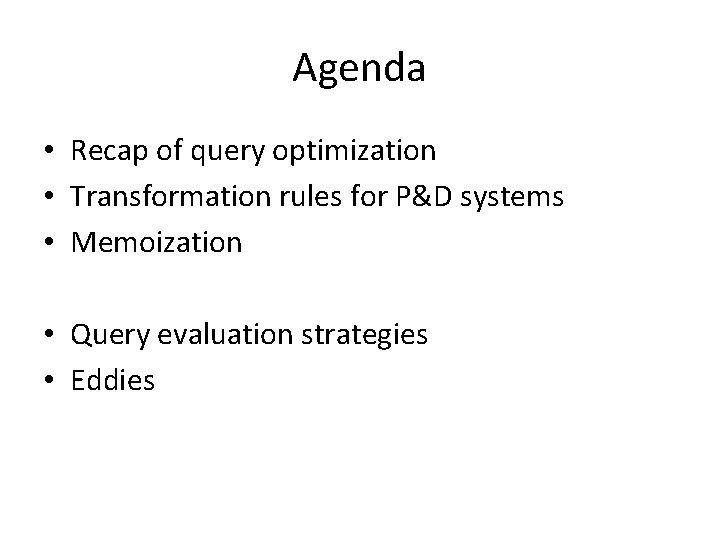 Agenda

• Recap of query optimization
• Transformation rules for P&D systems
• Memoization

• Query evaluation strategies
• Eddies